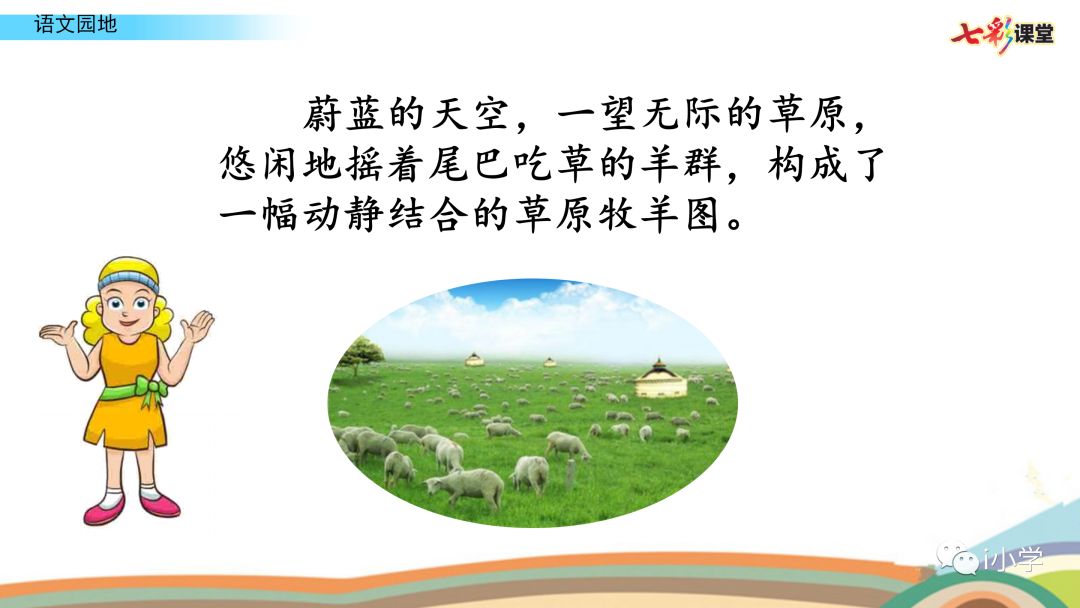 语文园地

七彩课堂

蔚蓝的天空，一望无际的草原，悠闲地摇着尾巴吃草的羊群，构成了一幅动静结合的草原牧羊图。

i小学